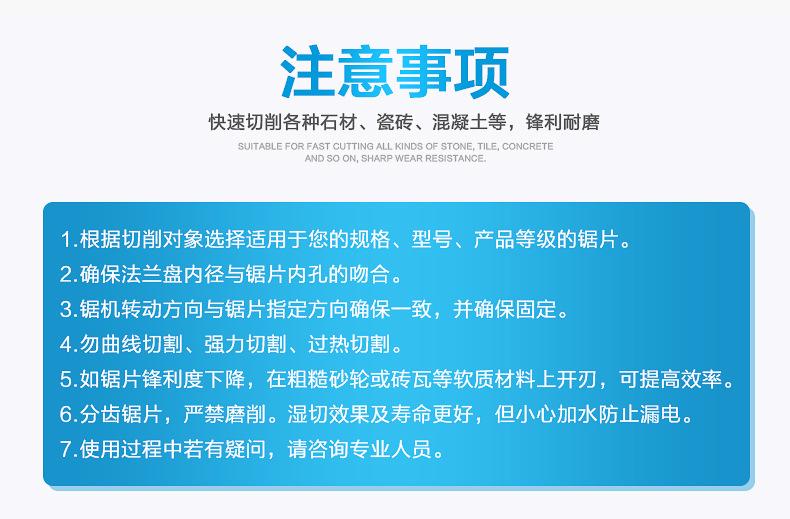 注意事项

快速切削各种石材、瓷砖、混凝土等，锋利耐磨

SUITABLE FOR FAST CUTTING ALL KINDS OF STONE, TILE, CONCRETE AND SO ON, SHARP WEAR RESISTANCE.

1.根据切削对象选择适用于您的规格、型号、产品等级的锯片。
2.确保法兰盘内径与锯片内孔的吻合。
3.锯机转动方向与锯片指定方向确保一致，并确保固定。
4.勿曲线切割、强力切割、过热切割。
5.如锯片锋利度下降，在粗糙砂轮或砖瓦等软质材料上开刃，可提高效率。
6.分齿锯片，严禁磨削。湿切效果及寿命更好，但小心加水防止漏电。
7.使用过程中若有疑问，请咨询专业人员。